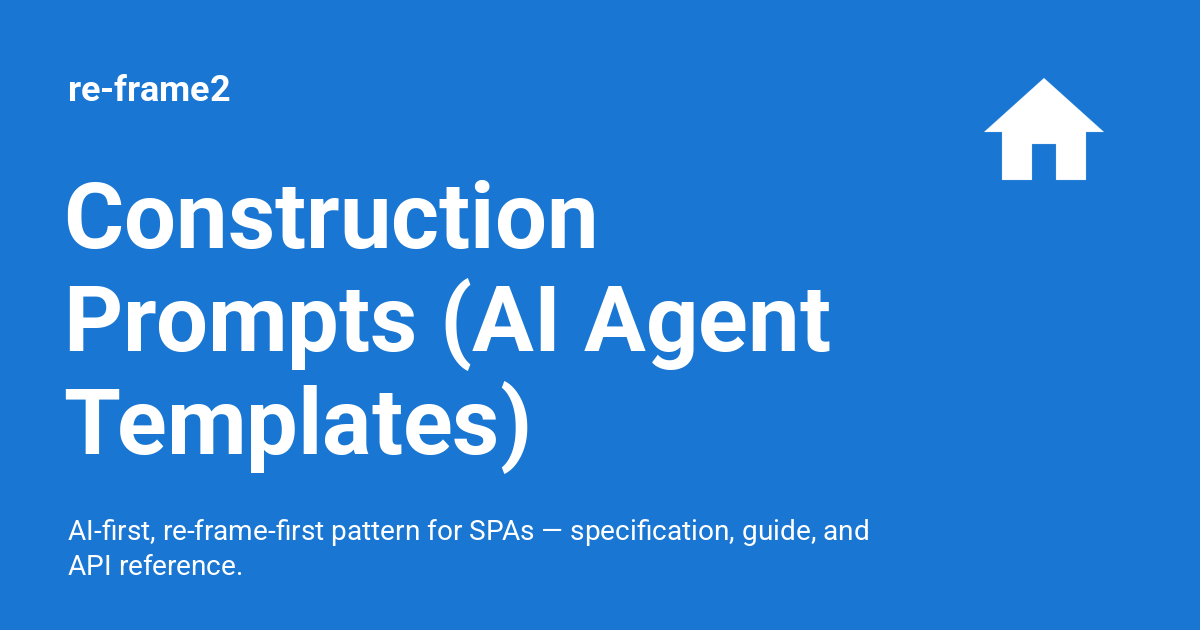 re-frame2

Construction Prompts (AI Agent Templates)

AI-first, re-frame-first pattern for SPAs — specification, guide, and API reference.